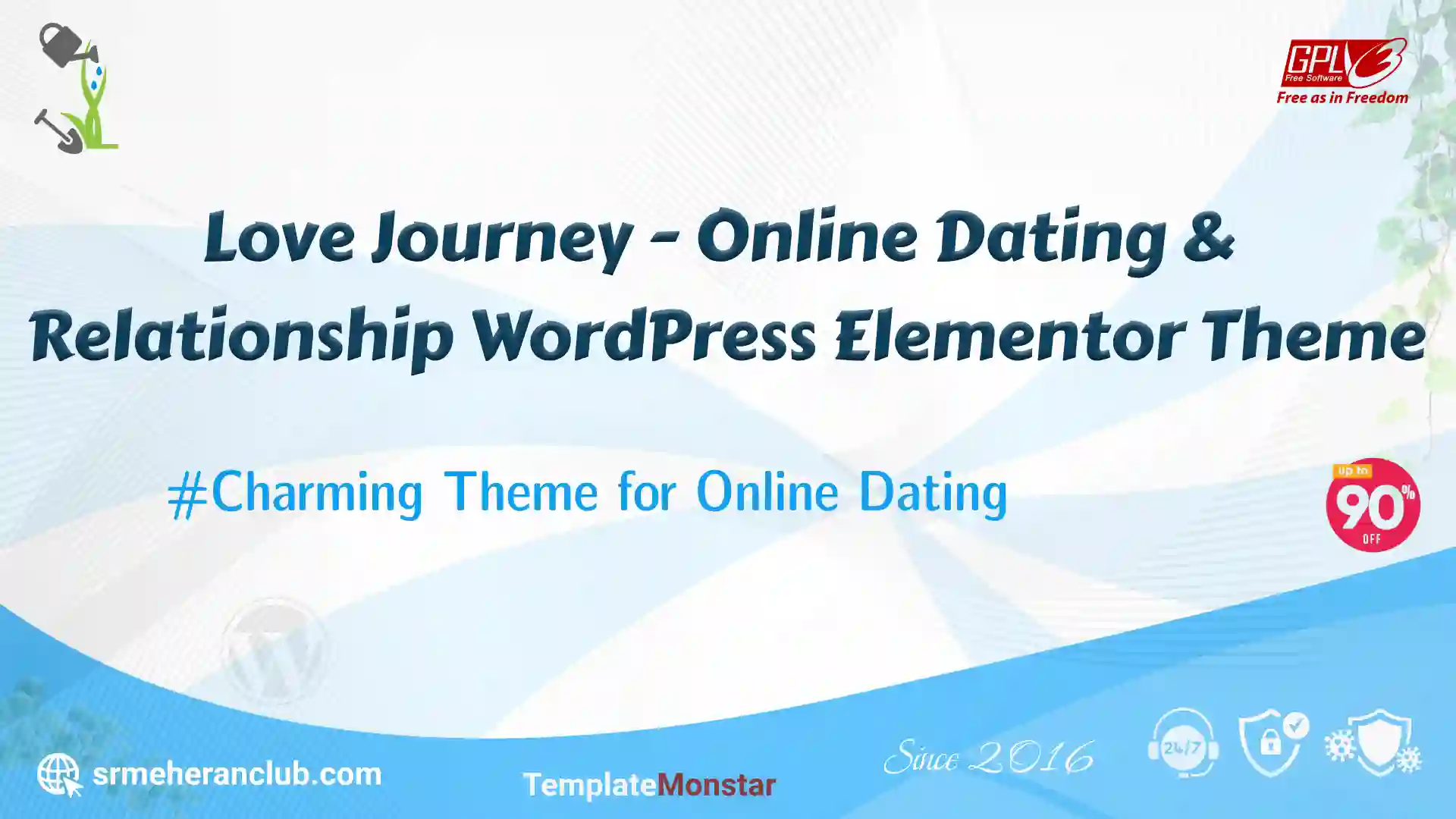 GPLv3
Free Software
Free as in Freedom

Love Journey - Online Dating & Relationship WordPress Elementor Theme

#Charming Theme for Online Dating

up to
90%
OFF

srmeheranclub.com

TemplateMonstar

Since 2016

24/7